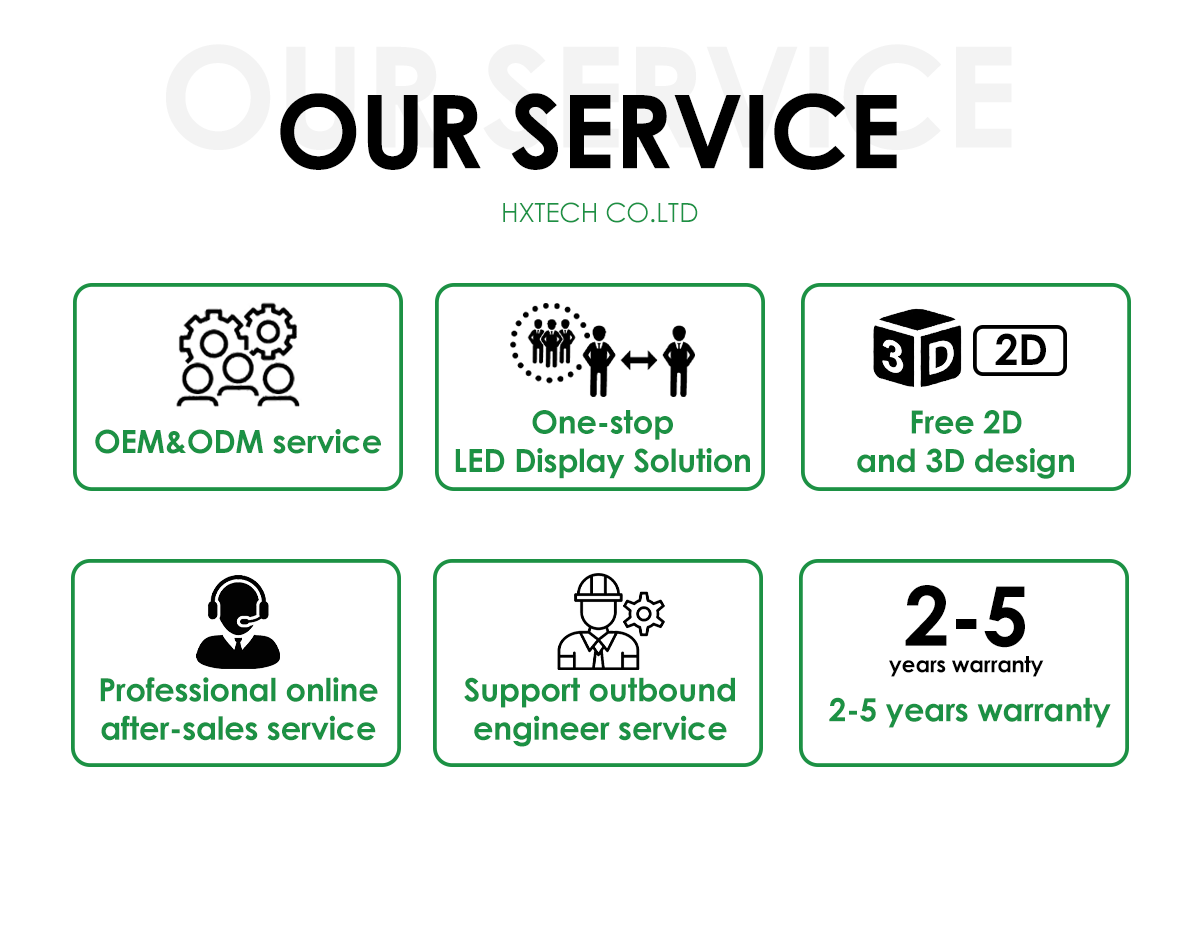 OUR SERVICE

OUR SERVICE

HXTECH CO.LTD

OEM&ODM service

One-stop
LED Display Solution

3D 2D

Free 2D
and 3D design

Professional online
after-sales service

Support outbound
engineer service

2-5
years warranty

2-5 years warranty